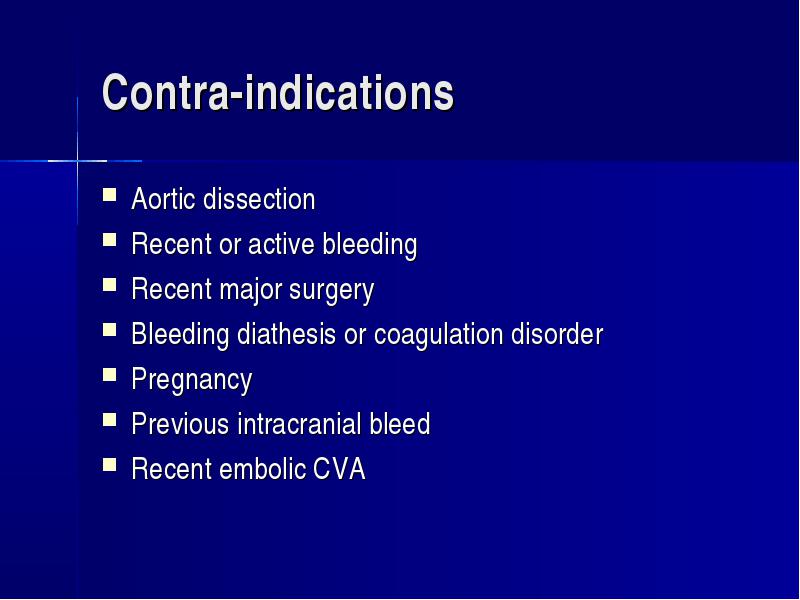 Contra-indications

- Aortic dissection
- Recent or active bleeding
- Recent major surgery
- Bleeding diathesis or coagulation disorder
- Pregnancy
- Previous intracranial bleed
- Recent embolic CVA